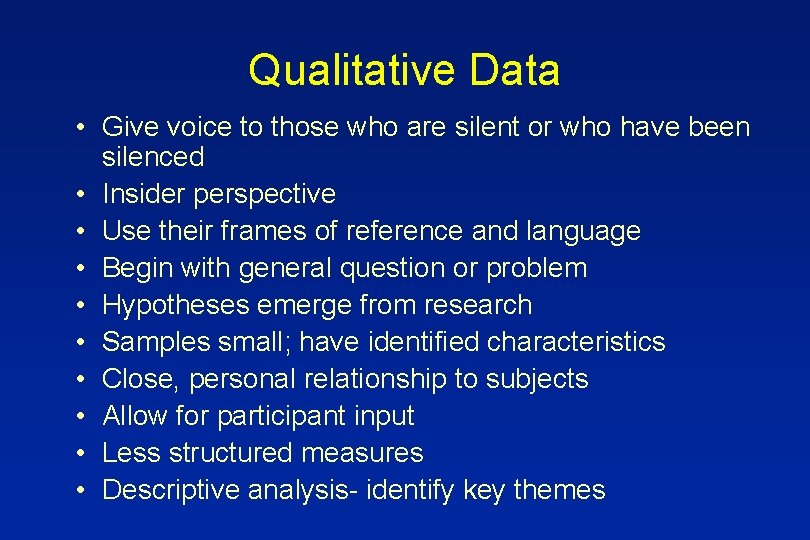 Qualitative Data

• Give voice to those who are silent or who have been silenced
• Insider perspective
• Use their frames of reference and language
• Begin with general question or problem
• Hypotheses emerge from research
• Samples small; have identified characteristics
• Close, personal relationship to subjects
• Allow for participant input
• Less structured measures
• Descriptive analysis- identify key themes